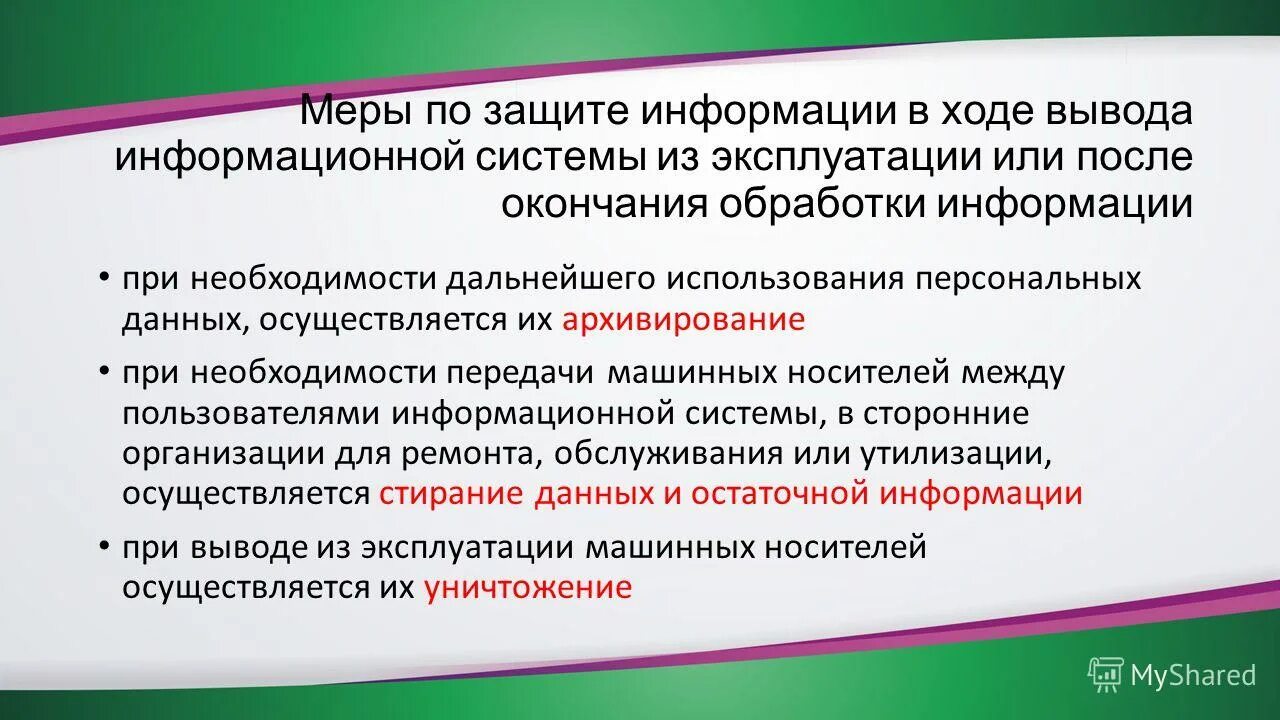 Меры по защите информации в ходе вывода информационной системы из эксплуатации или после окончания обработки информации

• при необходимости дальнейшего использования персональных данных, осуществляется их архивирование

• при необходимости передачи машинных носителей между пользователями информационной системы, в сторонние организации для ремонта, обслуживания или утилизации, осуществляется стирание данных и остаточной информации

• при выводе из эксплуатации машинных носителей осуществляется их уничтожение

MyShared